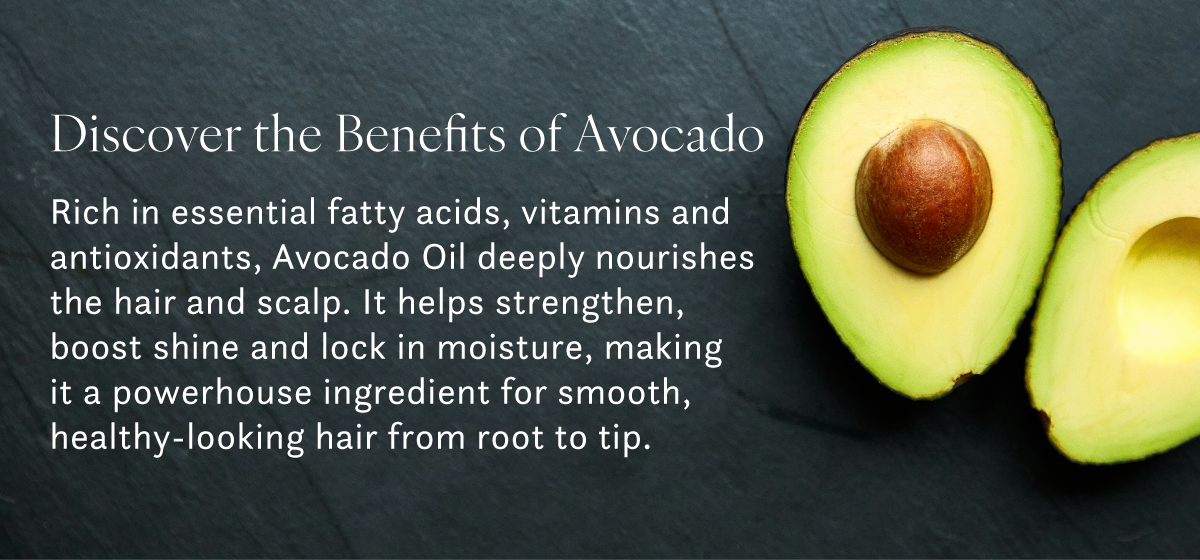 Discover the Benefits of Avocado

Rich in essential fatty acids, vitamins and antioxidants, Avocado Oil deeply nourishes the hair and scalp. It helps strengthen, boost shine and lock in moisture, making it a powerhouse ingredient for smooth, healthy-looking hair from root to tip.